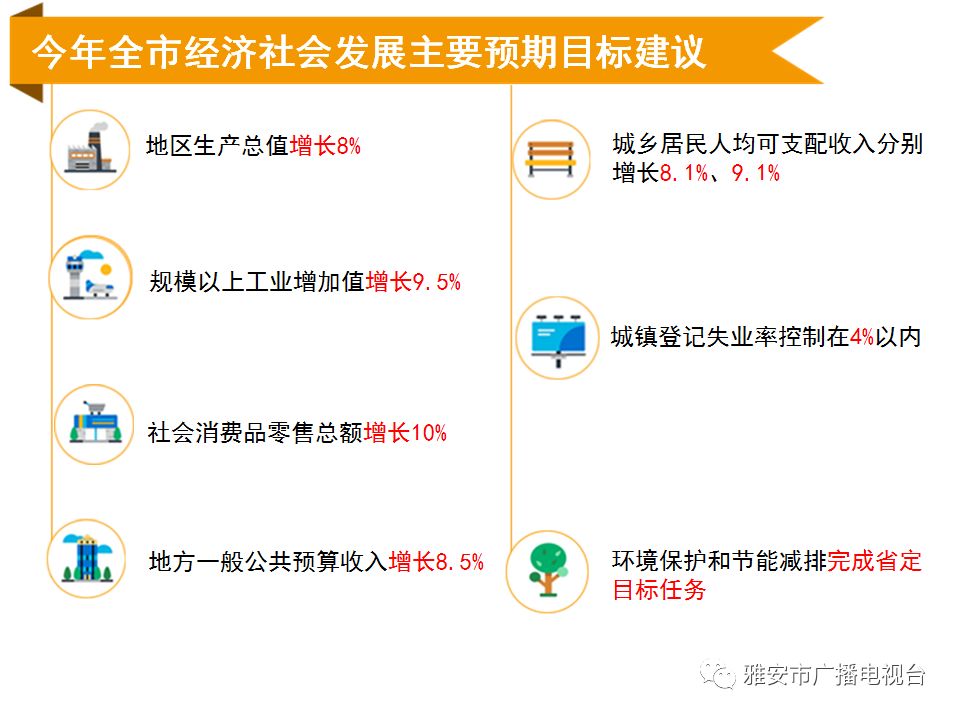 今年全市经济社会发展主要预期目标建议

地区生产总值增长8%

规模以上工业增加值增长9.5%

社会消费品零售总额增长10%

地方一般公共预算收入增长8.5%

城乡居民人均可支配收入分别增长8.1%、9.1%

城镇登记失业率控制在4%以内

环境保护和节能减排完成省定目标任务

雅安市广播电视台